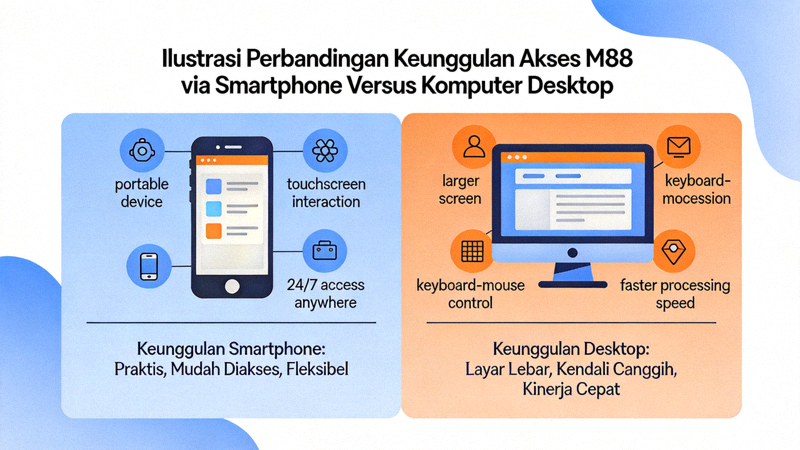 Ilustrasi Perbandingan Keunggulan Akses M88 via Smartphone Versus Komputer Desktop

portable device

touchscreen interaction

24/7 access anywhere

Keunggulan Smartphone: Praktis, Mudah Diakses, Fleksibel

larger screen

keyboard-mocession

keyboard-mouse control

faster processing speed

Keunggulan Desktop: Layar Lebar, Kendali Canggih, Kinerja Cepat